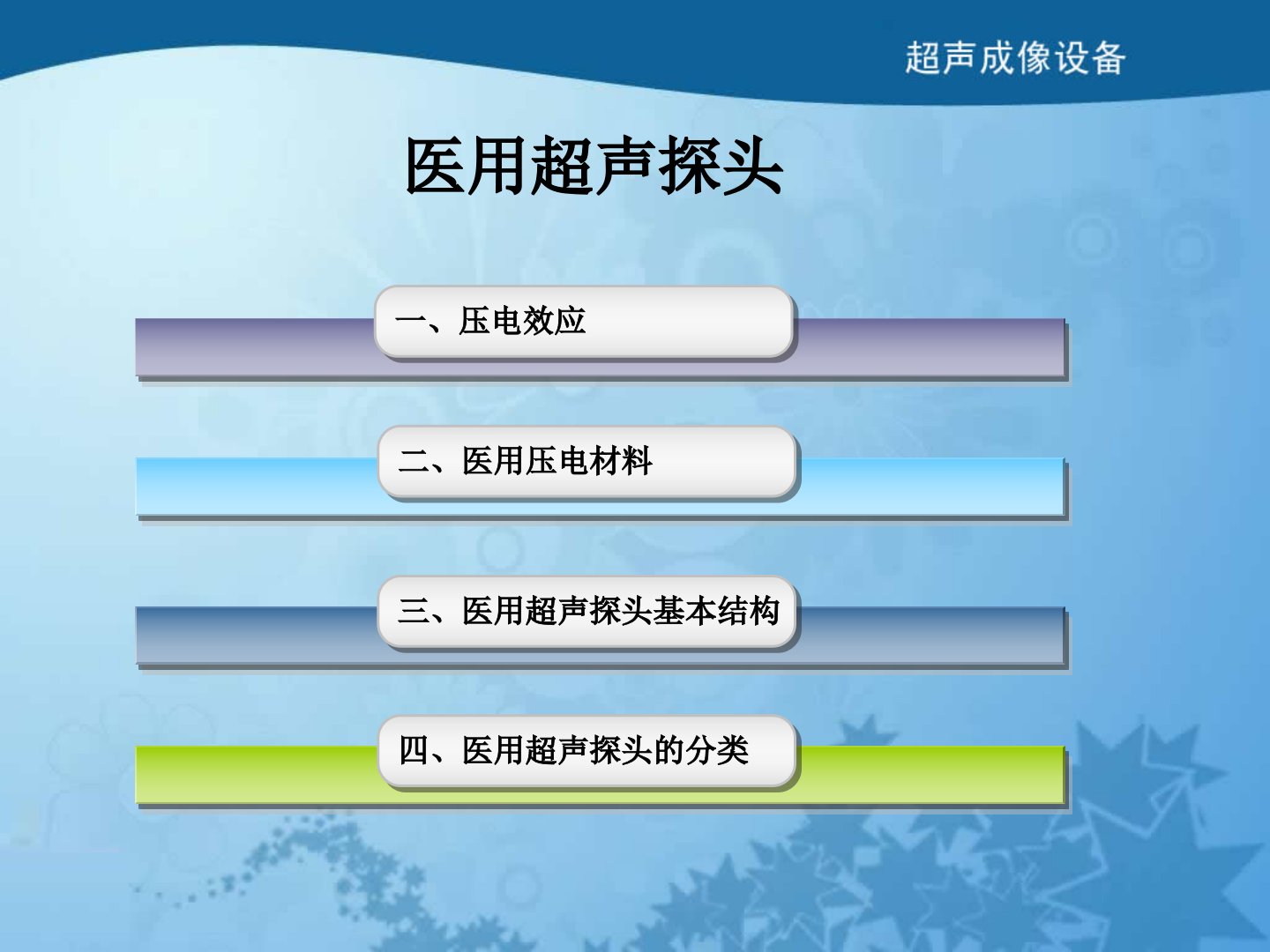 超声成像设备

医用超声探头

一、压电效应

二、医用压电材料

三、医用超声探头基本结构

四、医用超声探头的分类